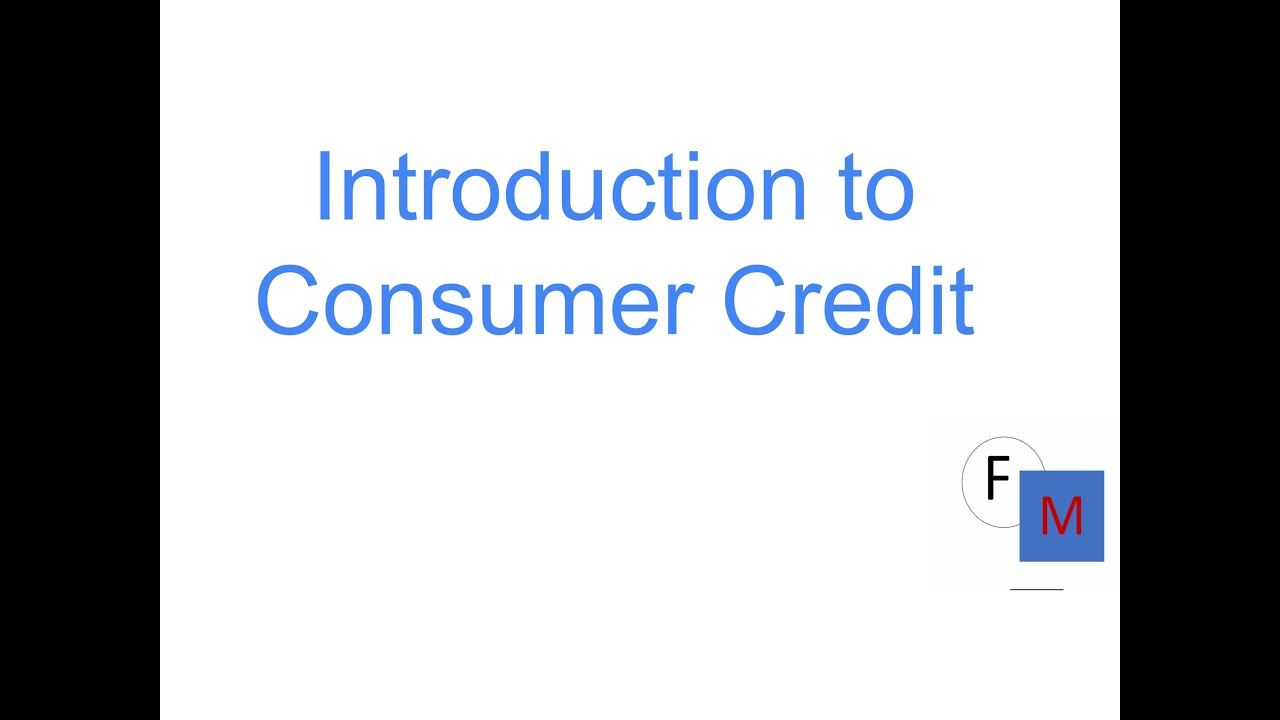 Introduction to Consumer Credit

F M